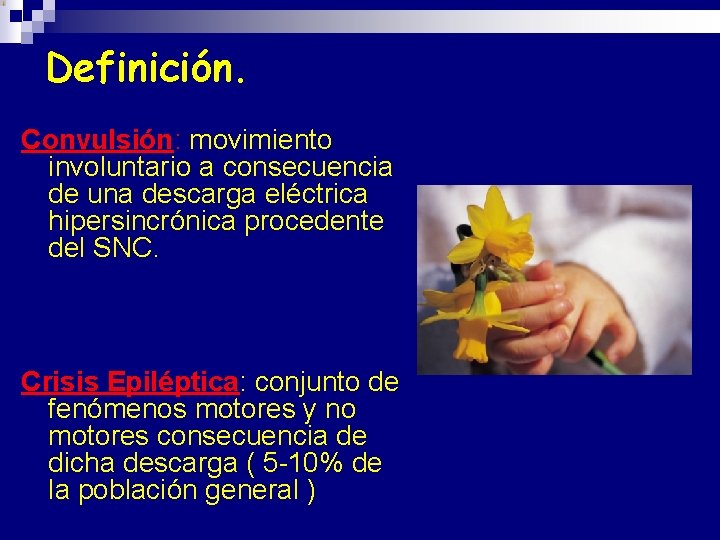 Definición.

Convulsión: movimiento involuntario a consecuencia de una descarga eléctrica hipersincrónica procedente del SNC.

Crisis Epiléptica: conjunto de fenómenos motores y no motores consecuencia de dicha descarga ( 5-10% de la población general )